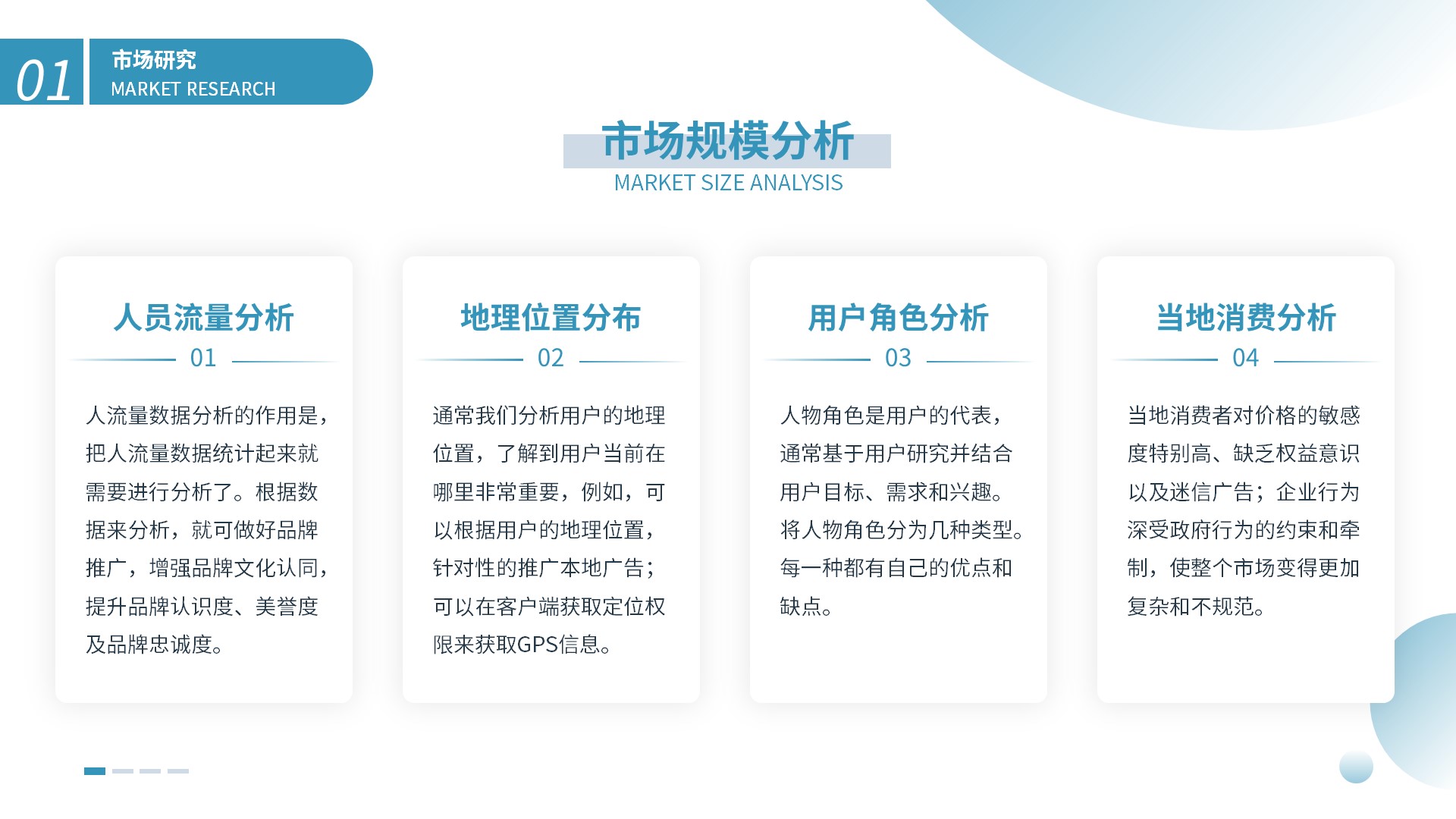 01

市场研究
MARKET RESEARCH

市场规模分析
MARKET SIZE ANALYSIS

人员流量分析
01

人流量数据分析的作用是，把人流量数据统计起来就需要进行分析了。根据数据来分析，就可做好品牌推广，增强品牌文化认同，提升品牌认识度、美誉度及品牌忠诚度。

地理位置分布
02

通常我们分析用户的地理位置，了解到用户当前在哪里非常重要，例如，可以根据用户的地理位置，针对性的推广本地广告；可以在客户端获取定位权限来获取GPS信息。

用户角色分析
03

人物角色是用户的代表，通常基于用户研究并结合用户目标、需求和兴趣。将人物角色分为几种类型。每一种都有自己的优点和缺点。

当地消费分析
04

当地消费者对价格的敏感度特别高、缺乏权益意识以及迷信广告；企业行为深受政府行为的约束和牵制，使整个市场变得更加复杂和不规范。